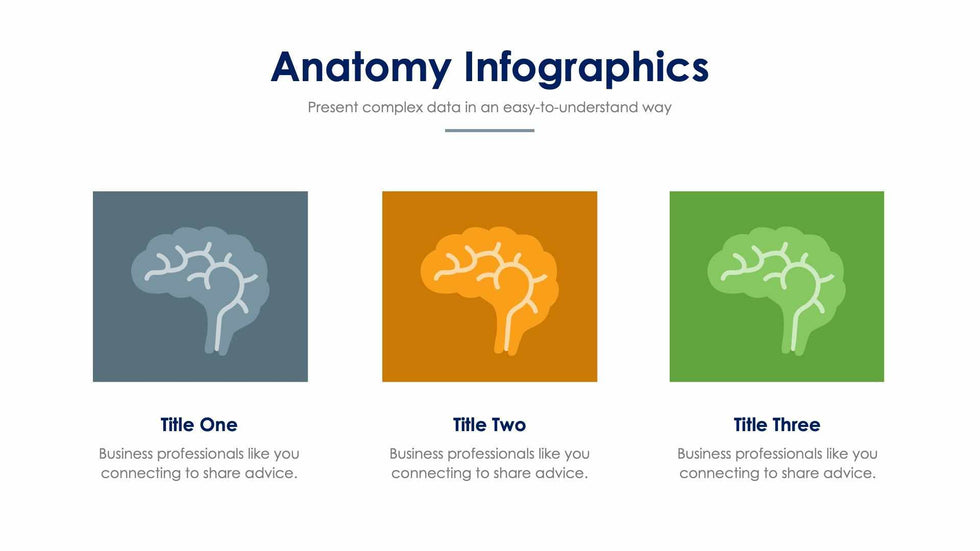 Anatomy Infographics

Present complex data in an easy-to-understand way

Title One

Business professionals like you connecting to share advice.

Title Two

Business professionals like you connecting to share advice.

Title Three

Business professionals like you connecting to share advice.